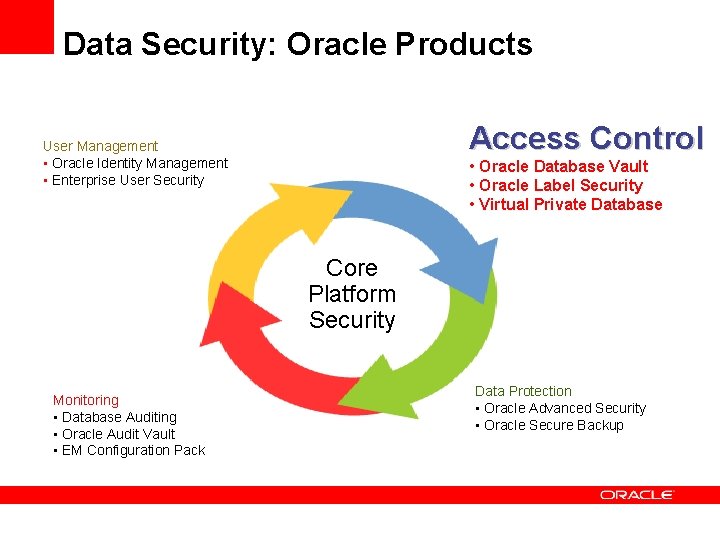 Data Security: Oracle Products

User Management
• Oracle Identity Management
• Enterprise User Security

Access Control
• Oracle Database Vault
• Oracle Label Security
• Virtual Private Database

Core Platform Security

Monitoring
• Database Auditing
• Oracle Audit Vault
• EM Configuration Pack

Data Protection
• Oracle Advanced Security
• Oracle Secure Backup

ORACLE